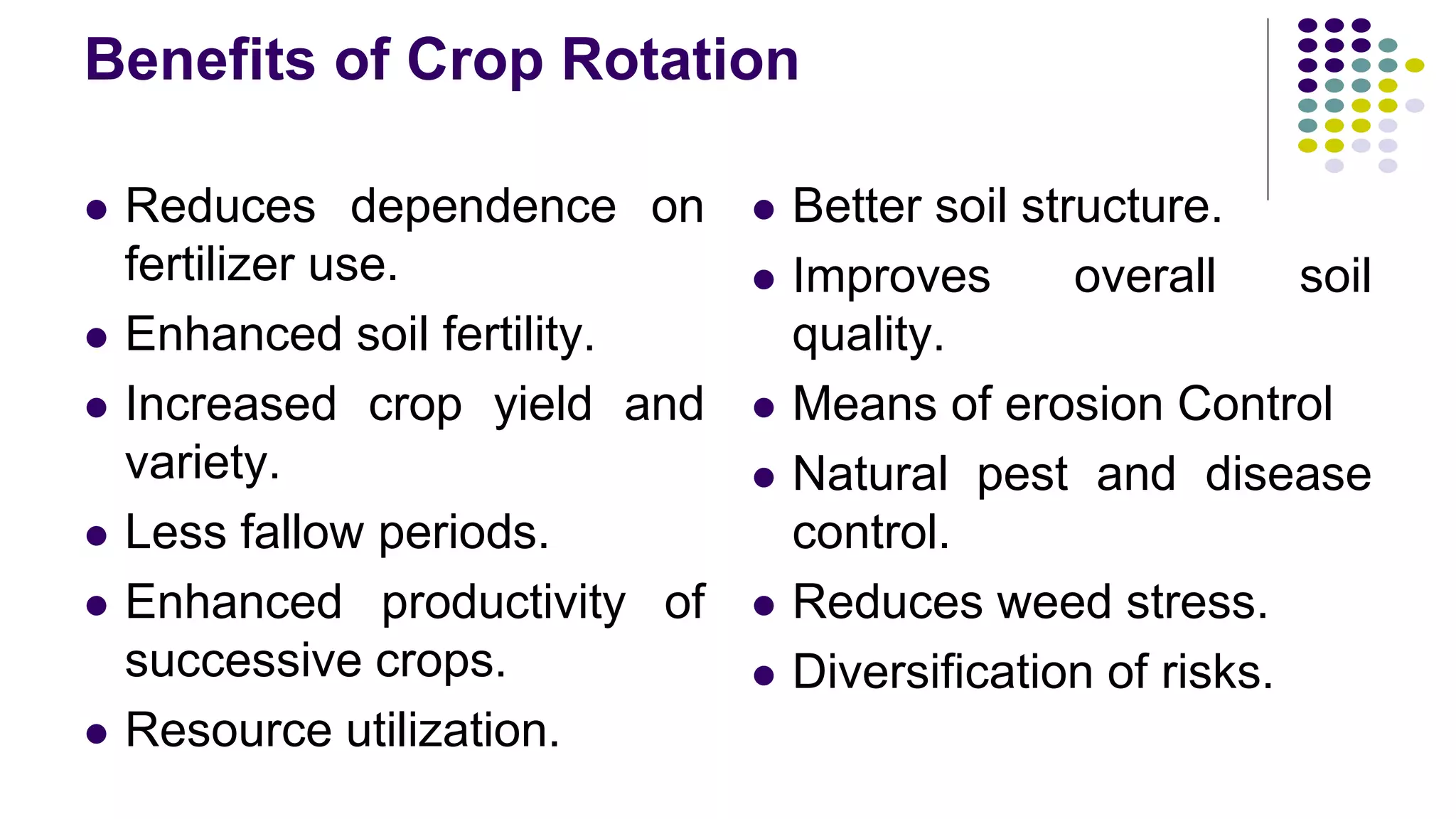 Benefits of Crop Rotation

- Reduces dependence on fertilizer use.
- Enhanced soil fertility.
- Increased crop yield and variety.
- Less fallow periods.
- Enhanced productivity of successive crops.
- Resource utilization.

- Better soil structure.
- Improves overall soil quality.
- Means of erosion Control
- Natural pest and disease control.
- Reduces weed stress.
- Diversification of risks.